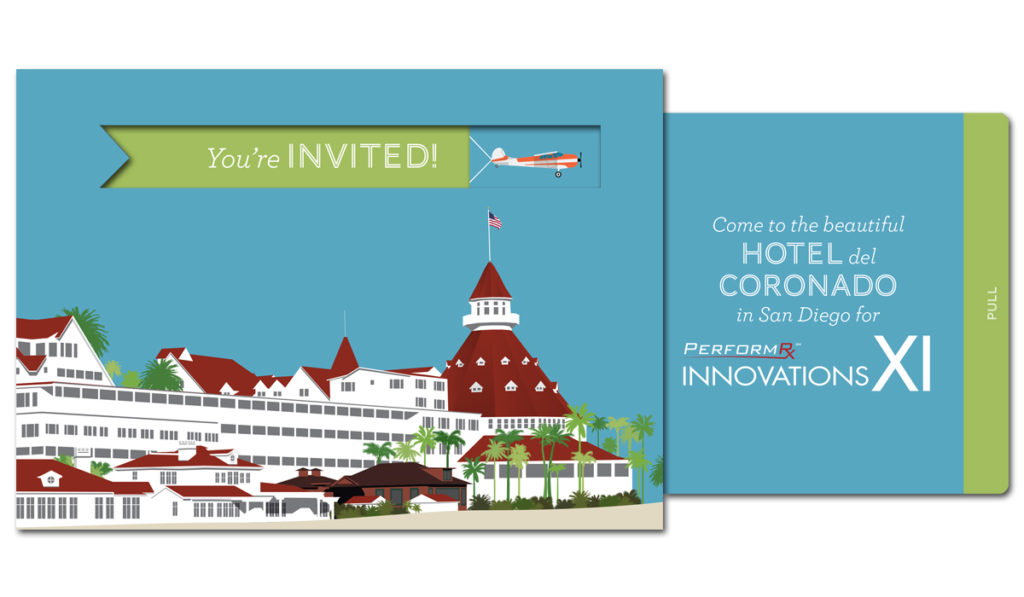 You're INVITED!

Come to the beautiful HOTEL del CORONADO in San Diego for

PERFORMRx™
INNOVATIONS XI

PULL